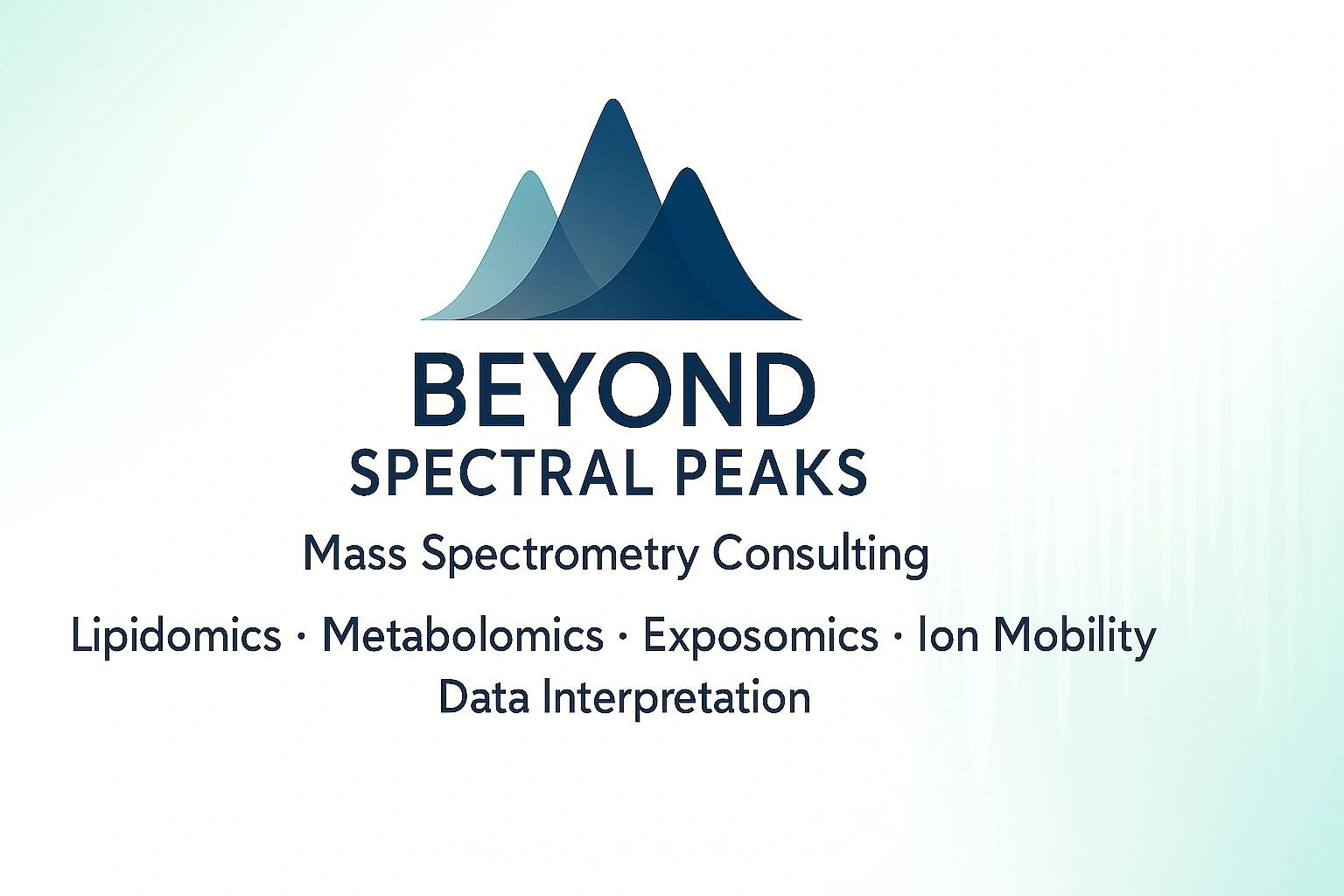 BEYOND
SPECTRAL PEAKS

Mass Spectrometry Consulting

Lipidomics · Metabolomics · Exposomics · Ion Mobility
Data Interpretation